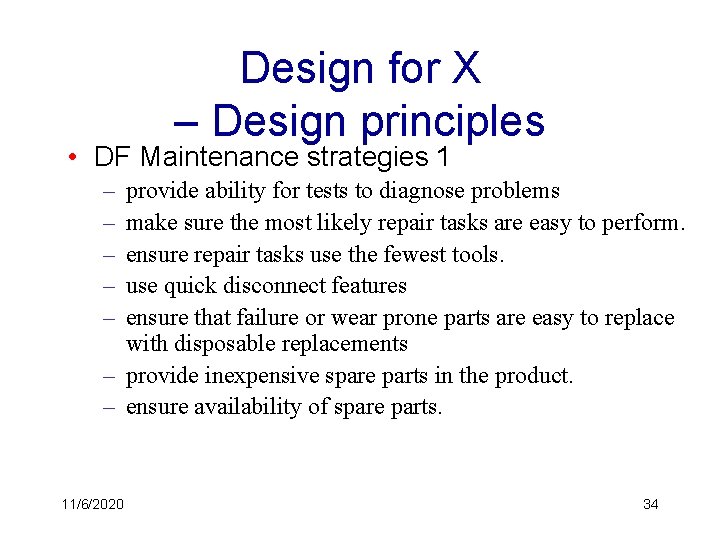 Design for X
– Design principles

• DF Maintenance strategies 1
– provide ability for tests to diagnose problems
– make sure the most likely repair tasks are easy to perform.
– ensure repair tasks use the fewest tools.
– use quick disconnect features
– ensure that failure or wear prone parts are easy to replace with disposable replacements
– provide inexpensive spare parts in the product.
– ensure availability of spare parts.

11/6/2020

34